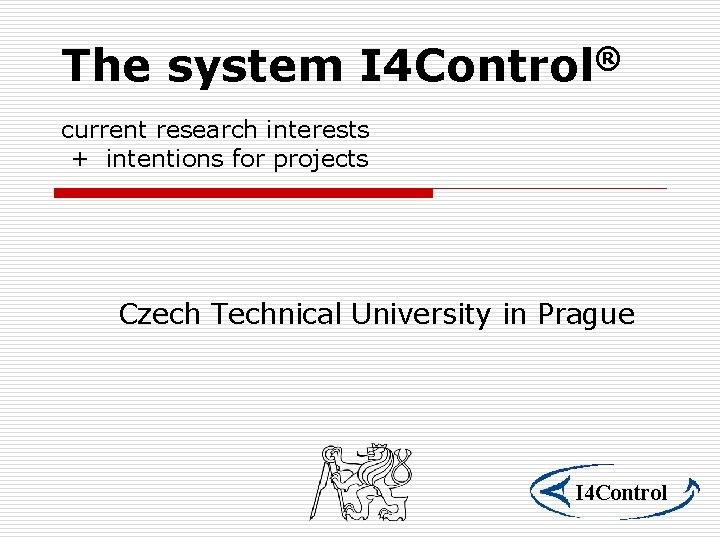 The system I4Control®

current research interests
+ intentions for projects

Czech Technical University in Prague

I4Control